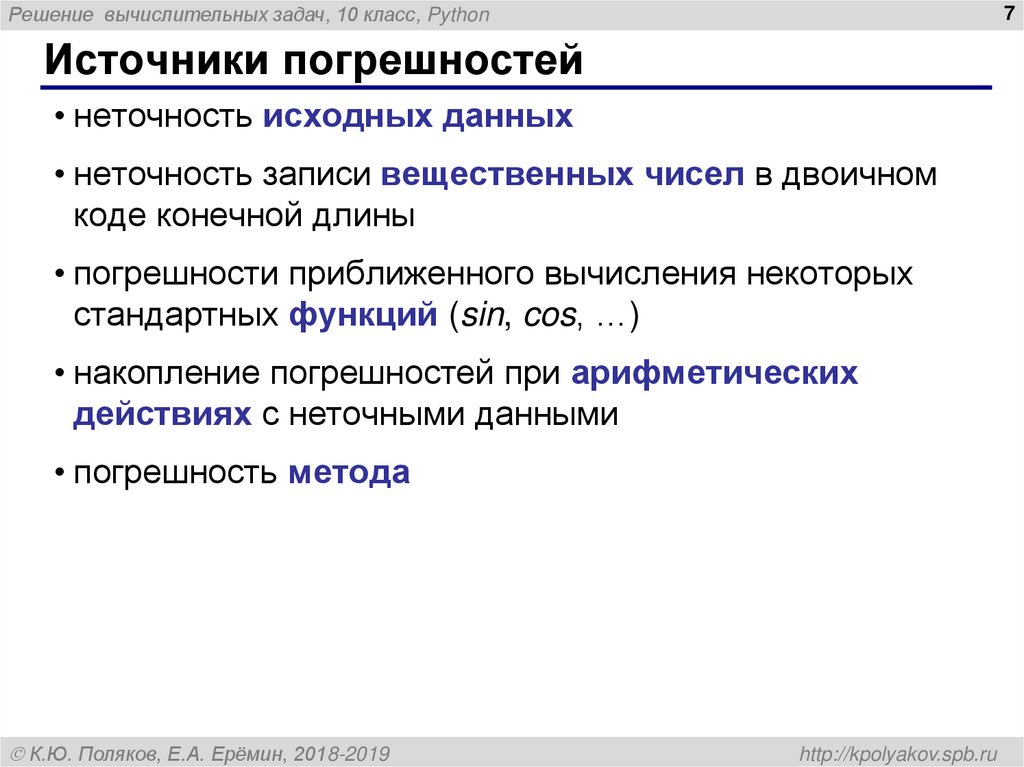 Решение вычислительных задач, 10 класс, Python

7

Источники погрешностей

• неточность исходных данных

• неточность записи вещественных чисел в двоичном коде конечной длины

• погрешности приближенного вычисления некоторых стандартных функций (sin, cos, …)

• накопление погрешностей при арифметических действиях с неточными данными

• погрешность метода

© К.Ю. Поляков, Е.А. Ерёмин, 2018-2019

http://kpolyakov.spb.ru